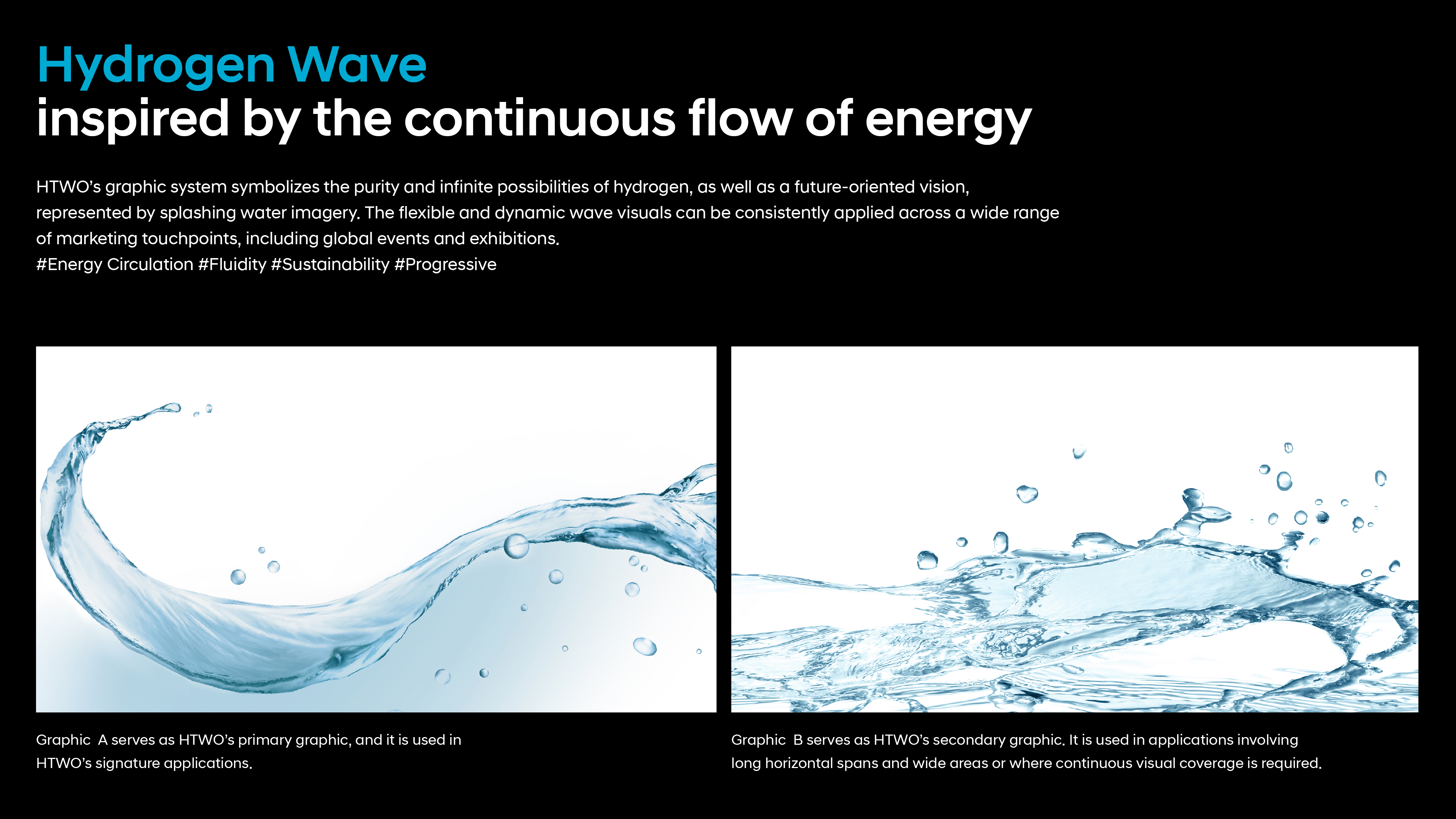 Hydrogen Wave
inspired by the continuous flow of energy

HTWO's graphic system symbolizes the purity and infinite possibilities of hydrogen, as well as a future-oriented vision, represented by splashing water imagery. The flexible and dynamic wave visuals can be consistently applied across a wide range of marketing touchpoints, including global events and exhibitions.
#Energy Circulation #Fluidity #Sustainability #Progressive

Graphic A serves as HTWO's primary graphic, and it is used in HTWO's signature applications.

Graphic B serves as HTWO's secondary graphic. It is used in applications involving long horizontal spans and wide areas or where continuous visual coverage is required.